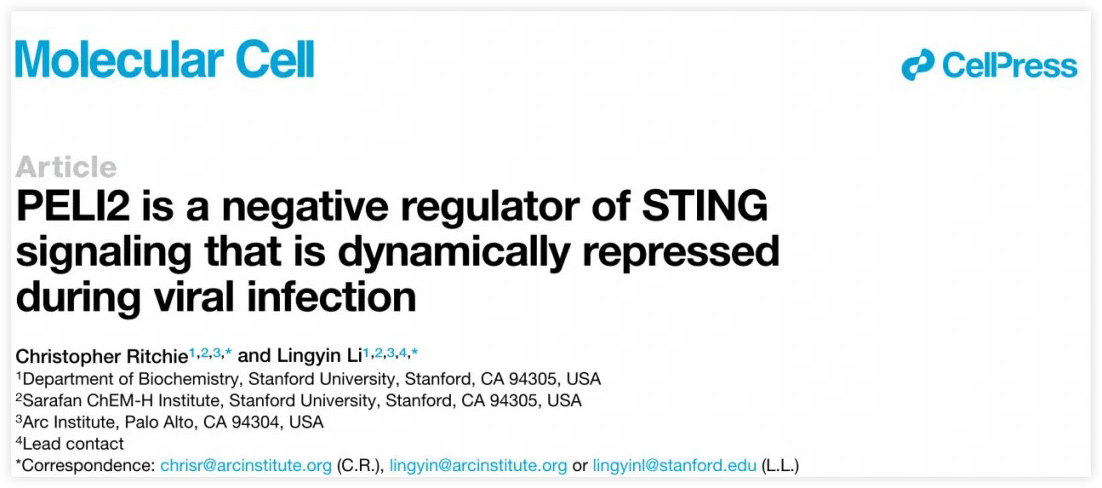 Molecular Cell

CellPress

Article

PELI2 is a negative regulator of STING signaling that is dynamically repressed during viral infection

Christopher Ritchie$^{1,2,3,*}$ and Lingyin Li$^{1,2,3,4,*}$

$^1$Department of Biochemistry, Stanford University, Stanford, CA 94305, USA

$^2$Sarafan ChEM-H Institute, Stanford University, Stanford, CA 94305, USA

$^3$Arc Institute, Palo Alto, CA 94304, USA

$^4$Lead contact

*Correspondence: chrisr@arcinstitute.org (C.R.), lingyin@arcinstitute.org or lingyinl@stanford.edu (L.L.)